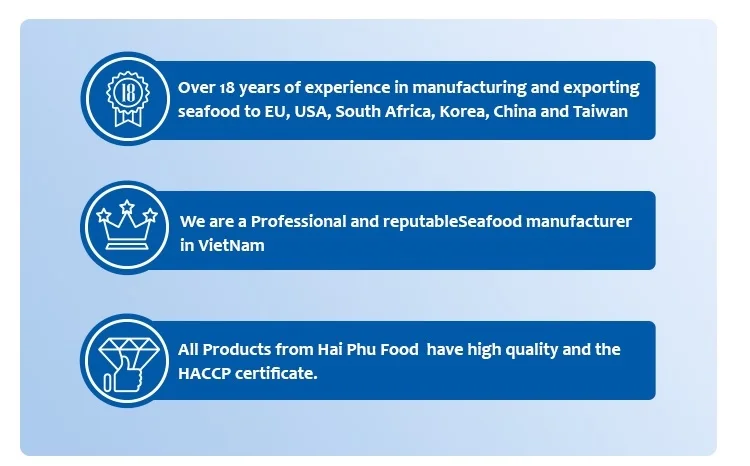 18

Over 18 years of experience in manufacturing and exporting seafood to EU, USA, South Africa, Korea, China and Taiwan

We are a Professional and reputableSeafood manufacturer in VietNam

All Products from Hai Phu Food have high quality and the HACCP certificate.